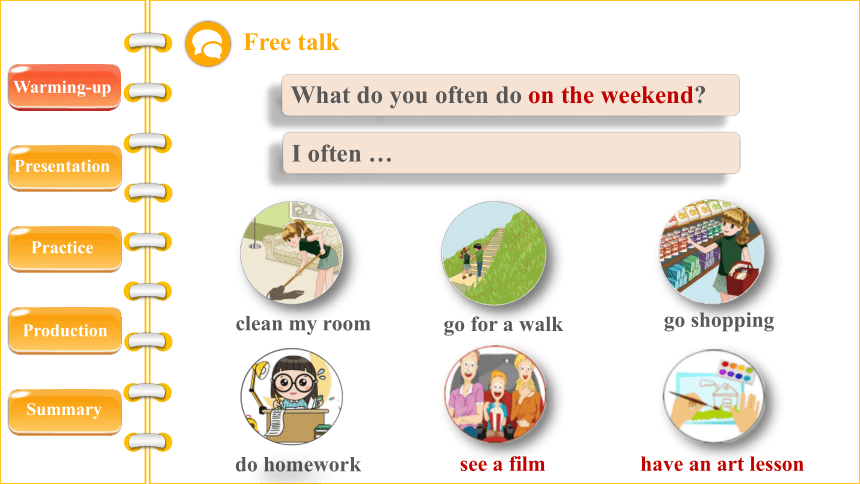 Warming-up

Presentation

Practice

Production

Summary

Free talk

What do you often do on the weekend?

I often …

clean my room

go for a walk

go shopping

do homework

see a film

have an art lesson